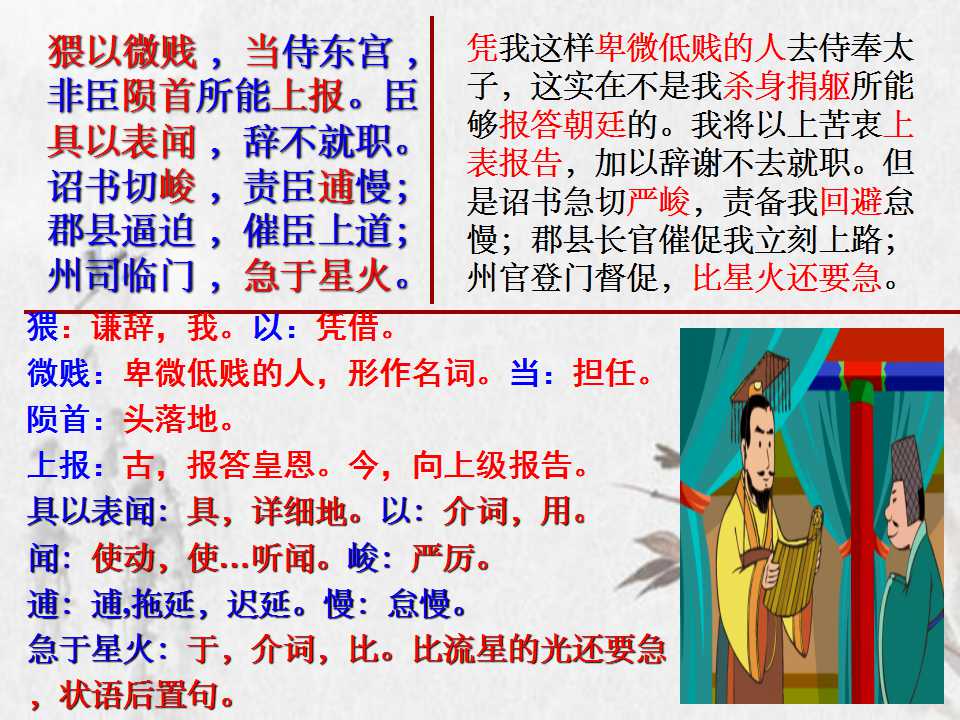 猥以微贱，当侍东宫，非臣陨首所能上报。臣具以表闻，辞不就职。诏书切峻，责臣逋慢；郡县逼迫，催臣上道；州司临门，急于星火。

凭我这样卑微低贱的人去侍奉太子，这实在不是我杀身捐躯所能够报答朝廷的。我将以上苦衷上表报告，加以辞谢不去就职。但是诏书急切严峻，责备我回避怠慢；郡县长官催促我立刻上路；州官登门督促，比星火还要急。

猥：谦辞，我。以：凭借。
微贱：卑微低贱的人，形作名词。当：担任。
陨首：头落地。
上报：古，报答皇恩。今，向上级报告。
具以表闻：具，详细地。以：介词，用。
闻：使动，使…听闻。峻：严厉。
逋：逋,拖延，迟延。慢：怠慢。
急于星火：于，介词，比。比流星的光还要急，状语后置句。